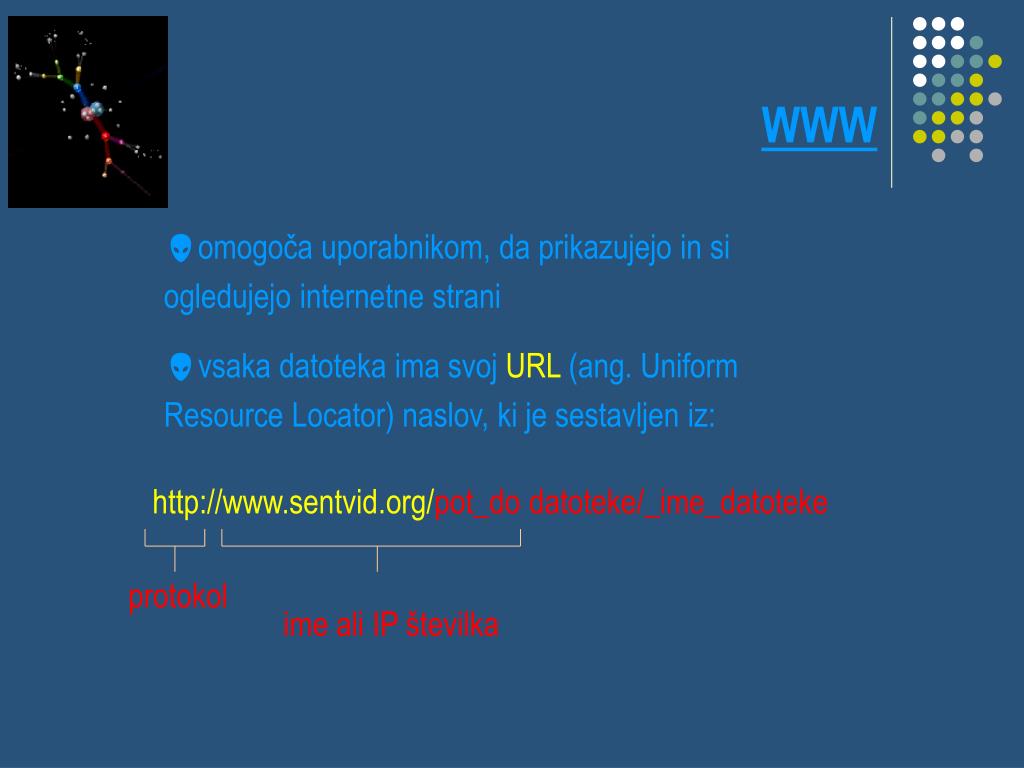 WWW

omogoča uporabnikom, da prikazujejo in si ogledujejo internetne strani

vsaka datoteka ima svoj URL (ang. Uniform Resource Locator) naslov, ki je sestavljen iz:

http://www.sentvid.org/pot_do datoteke/_ime_datoteke

protokol

ime ali IP številka